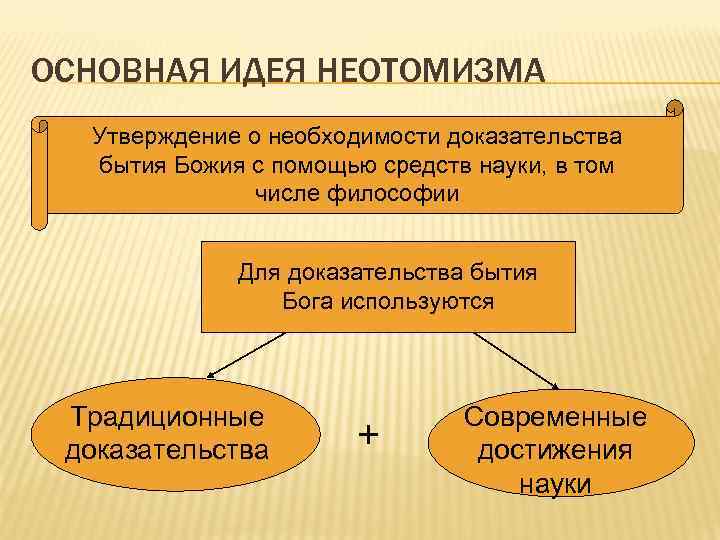 ОСНОВНАЯ ИДЕЯ НЕОТОМИЗМА

Утверждение о необходимости доказательства бытия Божия с помощью средств науки, в том числе философии

Для доказательства бытия Бога используются

Традиционные доказательства

+

Современные достижения науки